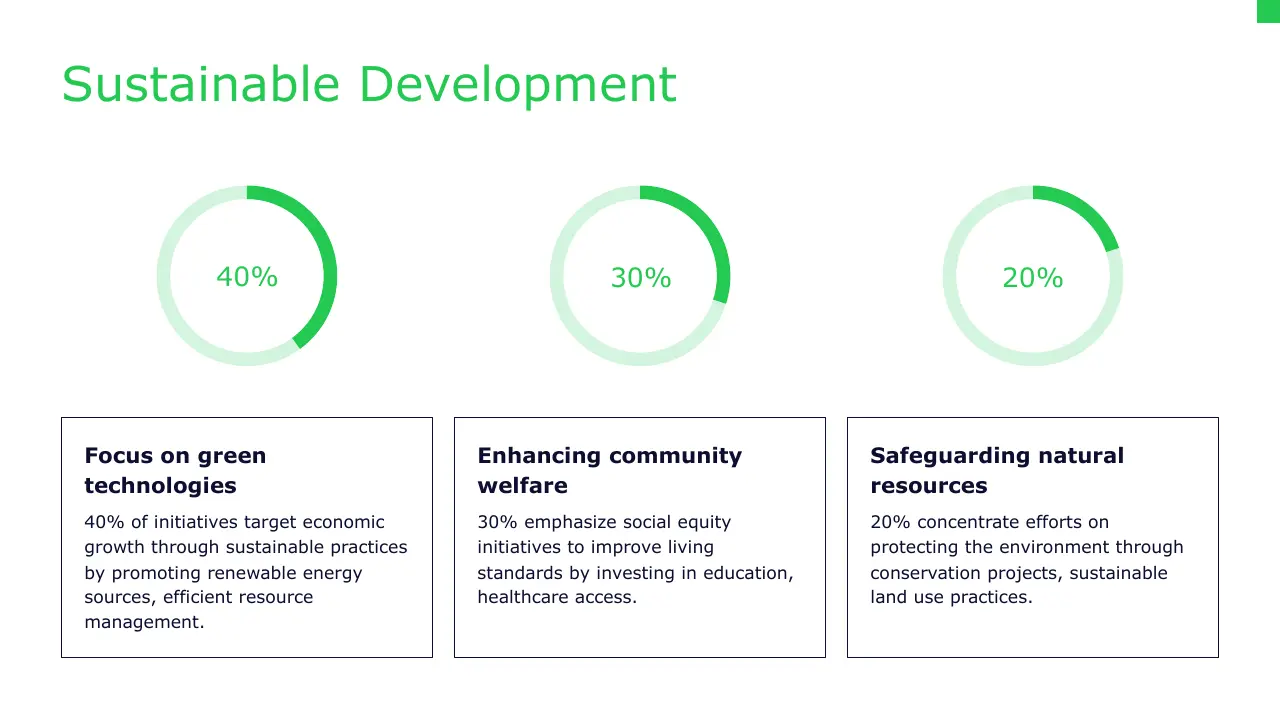 Sustainable Development

40%

30%

20%

Focus on green technologies

40% of initiatives target economic growth through sustainable practices by promoting renewable energy sources, efficient resource management.

Enhancing community welfare

30% emphasize social equity initiatives to improve living standards by investing in education, healthcare access.

Safeguarding natural resources

20% concentrate efforts on protecting the environment through conservation projects, sustainable land use practices.